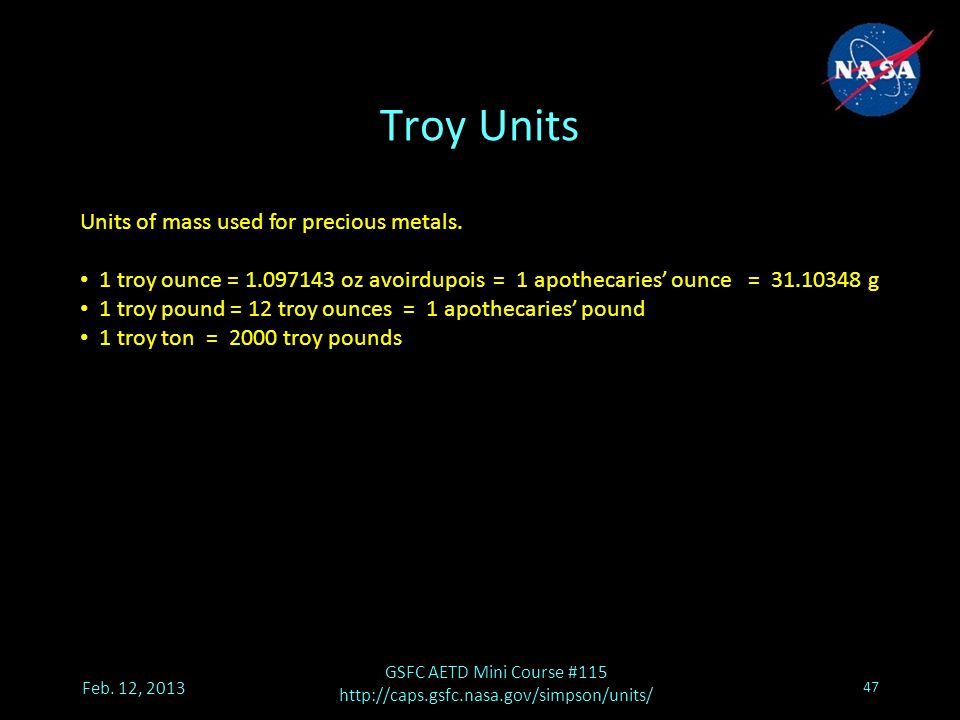 NASA

Troy Units

Units of mass used for precious metals.

• 1 troy ounce = 1.097143 oz avoirdupois = 1 apothecaries' ounce = 31.10348 g
• 1 troy pound = 12 troy ounces = 1 apothecaries' pound
• 1 troy ton = 2000 troy pounds

Feb. 12, 2013

GSFC AETD Mini Course #115
http://caps.gsfc.nasa.gov/simpson/units/

47